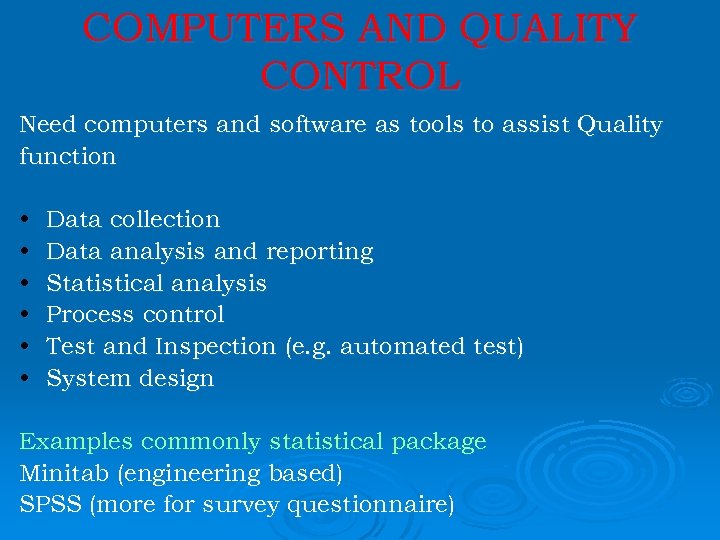 COMPUTERS AND QUALITY CONTROL

Need computers and software as tools to assist Quality function

• Data collection
• Data analysis and reporting
• Statistical analysis
• Process control
• Test and Inspection (e.g. automated test)
• System design

Examples commonly statistical package
Minitab (engineering based)
SPSS (more for survey questionnaire)